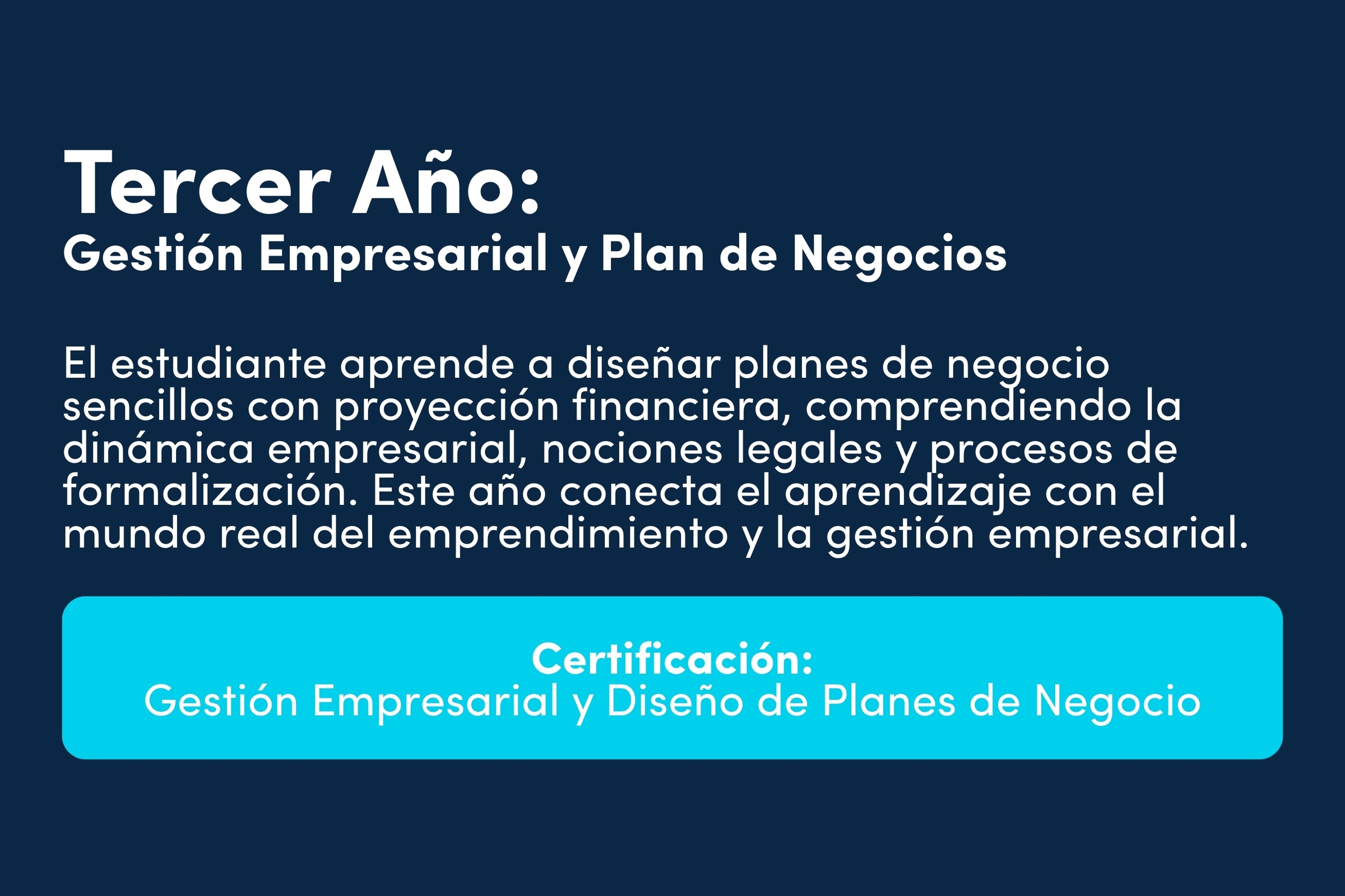 Tercer Año:
Gestión Empresarial y Plan de Negocios

El estudiante aprende a diseñar planes de negocio sencillos con proyección financiera, comprendiendo la dinámica empresarial, nociones legales y procesos de formalización. Este año conecta el aprendizaje con el mundo real del emprendimiento y la gestión empresarial.

Certificación:
Gestión Empresarial y Diseño de Planes de Negocio